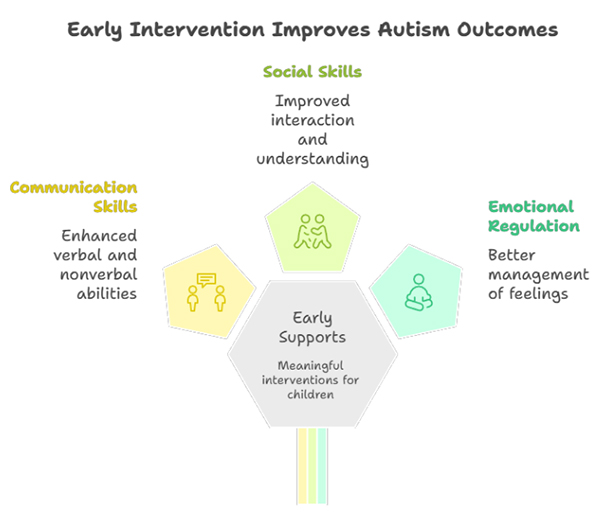 Early Intervention Improves Autism Outcomes

Social Skills

Improved interaction and understanding

Communication Skills

Enhanced verbal and nonverbal abilities

Emotional Regulation

Better management of feelings

Early Supports

Meaningful interventions for children